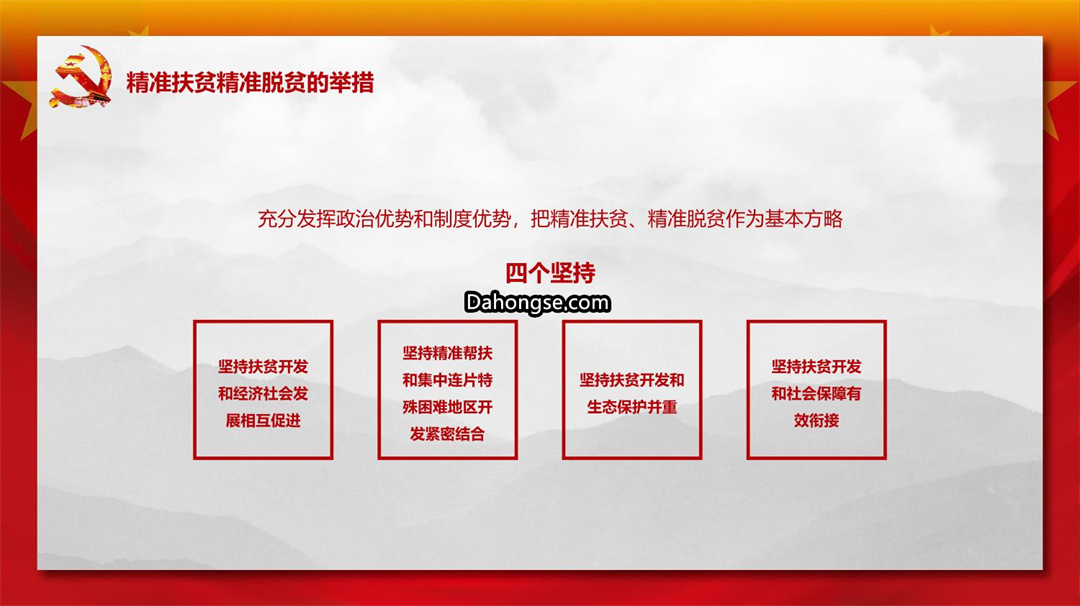 精准扶贫精准脱贫的举措

充分发挥政治优势和制度优势，把精准扶贫、精准脱贫作为基本方略

四个坚持

Dahongse.com

坚持扶贫开发和经济社会发展相互促进

坚持精准帮扶和集中连片特殊困难地区开发紧密结合

坚持扶贫开发和生态保护并重

坚持扶贫开发和社会保障有效衔接